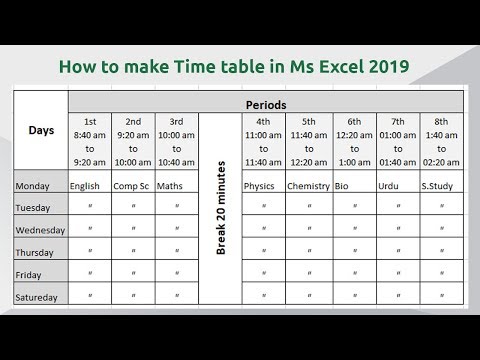 How to make Time table in Ms Excel 2019

| Days | Periods | | | | | | | | |
|---|---|---|---|---|---|---|---|---|---|
| | 1st 8:40 am to 9:20 am | 2nd 9:20 am to 10:00 am | 3rd 10:00 am to 10:40 am | Break 20 minutes | 4th 11:00 am to 11:40 am | 5th 11:40 am to 12:20 am | 6th 12:20 am to 1:00 am | 7th 01:00 am to 01:40 am | 8th 1:40 am to 02:20 am |
| Monday | English | Comp Sc | Maths | | Physics | Chemistry | Bio | Urdu | S.Study |
| Tuesday | " | " | " | | " | " | " | " | " |
| Wednesday | " | " | " | | " | " | " | " | " |
| Thursday | " | " | " | | " | " | " | " | " |
| Friday | " | " | " | | " | " | " | " | " |
| Satureday | " | " | " | | " | " | " | " | " |